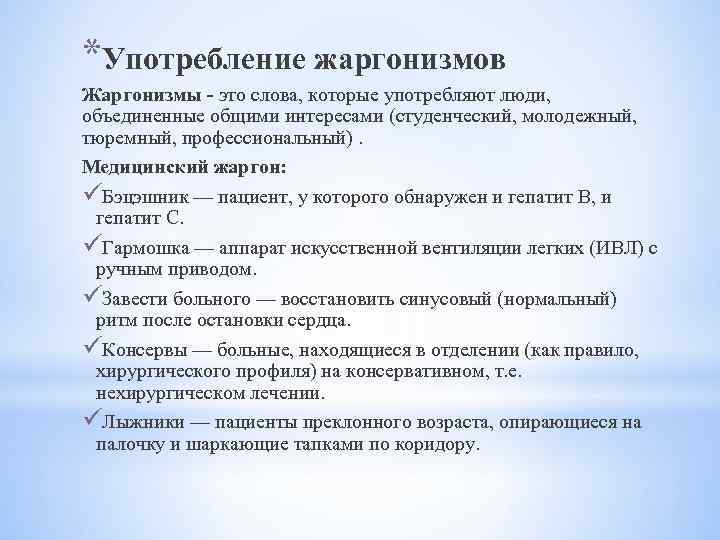 *Употребление жаргонизмов

Жаргонизмы - это слова, которые употребляют люди, объединенные общими интересами (студенческий, молодежный, тюремный, профессиональный) .

Медицинский жаргон:

✓Бэцэшник — пациент, у которого обнаружен и гепатит В, и гепатит С.

✓Гармошка — аппарат искусственной вентиляции легких (ИВЛ) с ручным приводом.

✓Завести больного — восстановить синусовый (нормальный) ритм после остановки сердца.

✓Консервы — больные, находящиеся в отделении (как правило, хирургического профиля) на консервативном, т.е. нехирургическом лечении.

✓Лыжники — пациенты преклонного возраста, опирающиеся на палочку и шаркающие тапками по коридору.